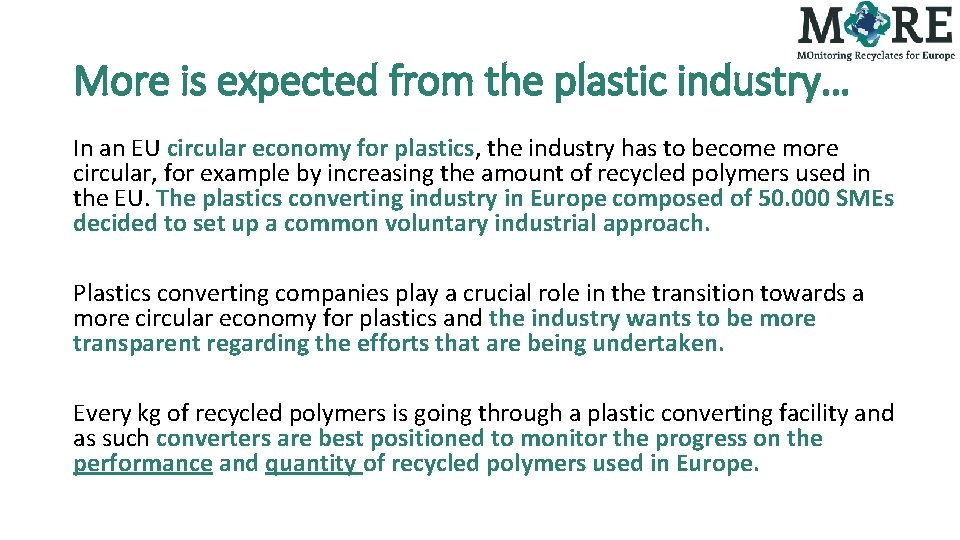 MORE
MOnitoring Recyclates for Europe

More is expected from the plastic industry…

In an EU circular economy for plastics, the industry has to become more circular, for example by increasing the amount of recycled polymers used in the EU. The plastics converting industry in Europe composed of 50.000 SMEs decided to set up a common voluntary industrial approach.

Plastics converting companies play a crucial role in the transition towards a more circular economy for plastics and the industry wants to be more transparent regarding the efforts that are being undertaken.

Every kg of recycled polymers is going through a plastic converting facility and as such converters are best positioned to monitor the progress on the performance and quantity of recycled polymers used in Europe.